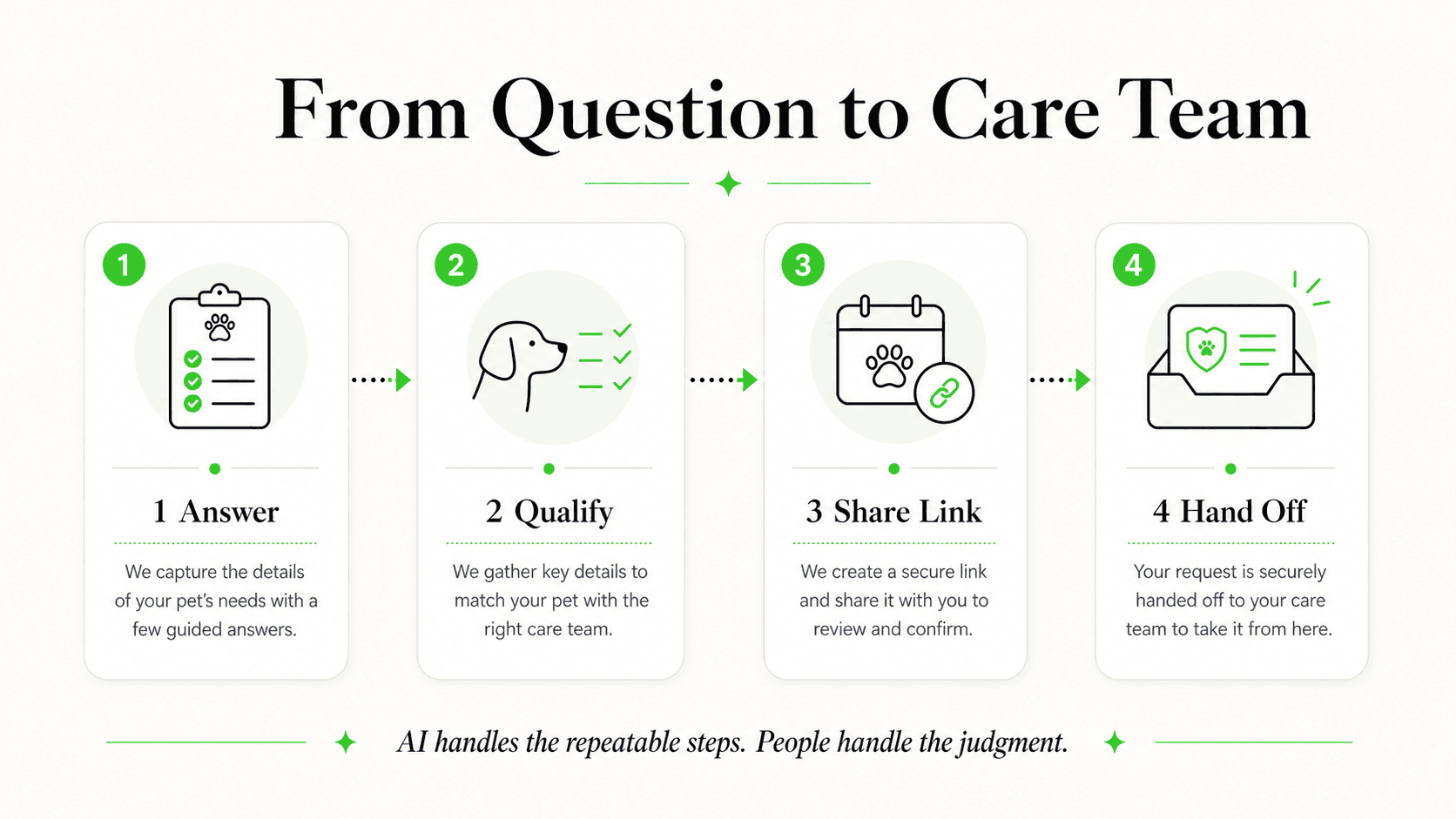 From Question to Care Team

1

1 Answer

We capture the details of your pet's needs with a few guided answers.

2

2 Qualify

We gather key details to match your pet with the right care team.

3

3 Share Link

We create a secure link and share it with you to review and confirm.

4

4 Hand Off

Your request is securely handed off to your care team to take it from here.

AI handles the repeatable steps. People handle the judgment.